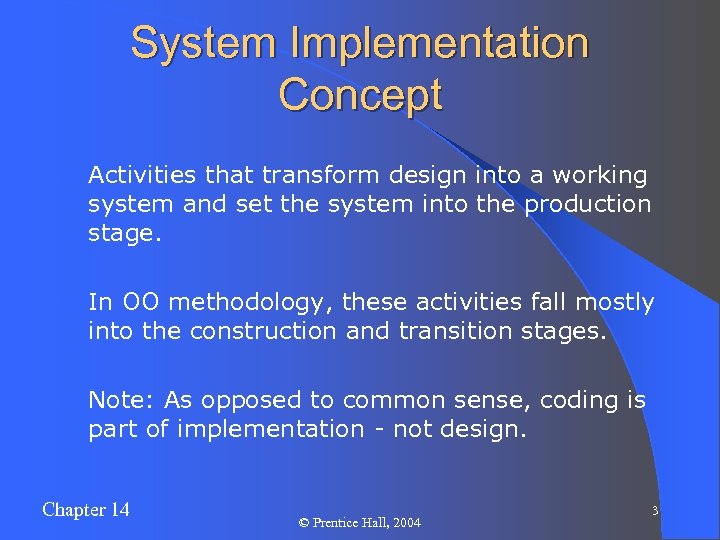 System Implementation Concept

Activities that transform design into a working system and set the system into the production stage.

In OO methodology, these activities fall mostly into the construction and transition stages.

Note: As opposed to common sense, coding is part of implementation - not design.

Chapter 14

© Prentice Hall, 2004

3